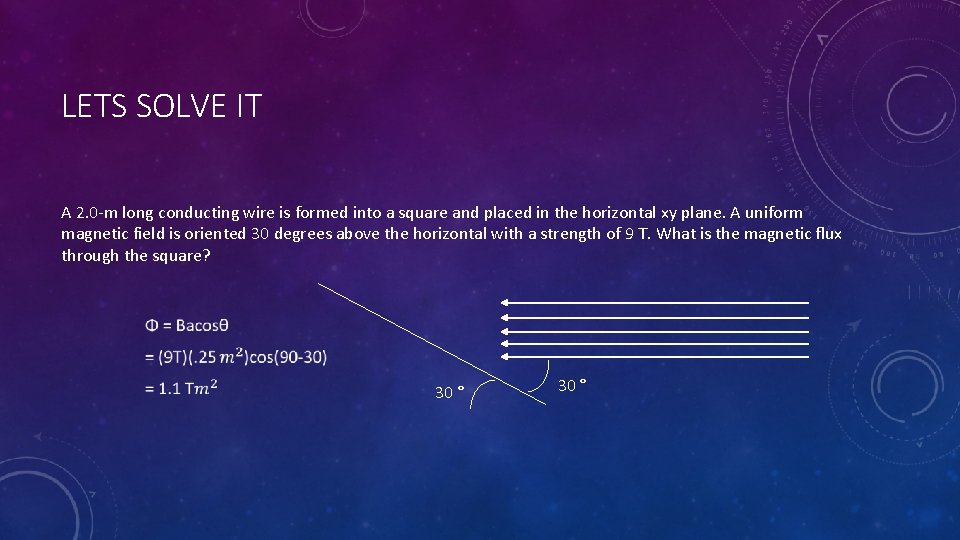 LETS SOLVE IT

A 2.0-m long conducting wire is formed into a square and placed in the horizontal xy plane. A uniform magnetic field is oriented 30 degrees above the horizontal with a strength of 9 T. What is the magnetic flux through the square?

Φ = Bacosθ
= (9T)(.25 $m^2$)cos(90-30)
= 1.1 T$m^2$

30 °

30 °